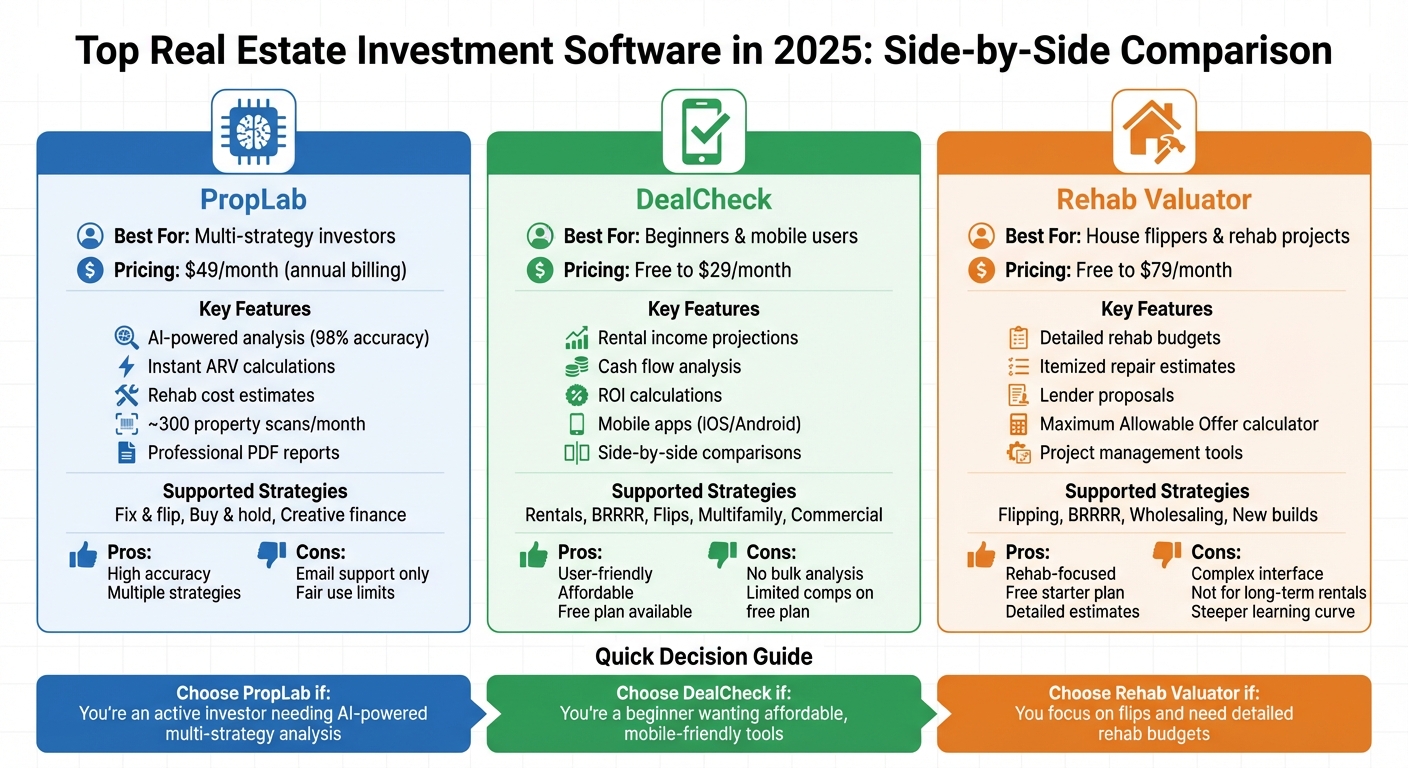 Top Real Estate Investment Software in 2025: Side-by-Side Comparison

PropLab

Best For: Multi-strategy investors

Pricing: $49/month (annual billing)

Key Features

AI-powered analysis (98% accuracy)
Instant ARV calculations
Rehab cost estimates
~300 property scans/month
Professional PDF reports

Supported Strategies

Fix & flip, Buy & hold, Creative finance

Pros:
High accuracy
Multiple strategies

Cons:
Email support only
Fair use limits

DealCheck

Best For: Beginners & mobile users

Pricing: Free to $29/month

Key Features

Rental income projections
Cash flow analysis
ROI calculations
Mobile apps (IOS/Android)
Side-by-side comparisons

Supported Strategies

Rentals, BRRRR, Flips, Multifamily, Commercial

Pros:
User-friendly
Affordable
Free plan available

Cons:
No bulk analysis
Limited comps on free plan

Rehab Valuator

Best For: House flippers & rehab projects

Pricing: Free to $79/month

Key Features

Detailed rehab budgets
Itemized repair estimates
Lender proposals
Maximum Allowable Offer calculator
Project management tools

Supported Strategies

Flipping, BRRRR, Wholesaling, New builds

Pros:
Rehab-focused
Free starter plan
Detailed estimates

Cons:
Complex interface
Not for long-term rentals
Steeper learning curve

Quick Decision Guide

Choose PropLab if:
You're an active investor needing AI-powered multi-strategy analysis

Choose DealCheck if:
You're a beginner wanting affordable, mobile-friendly tools

Choose Rehab Valuator if:
You focus on flips and need detailed rehab budgets